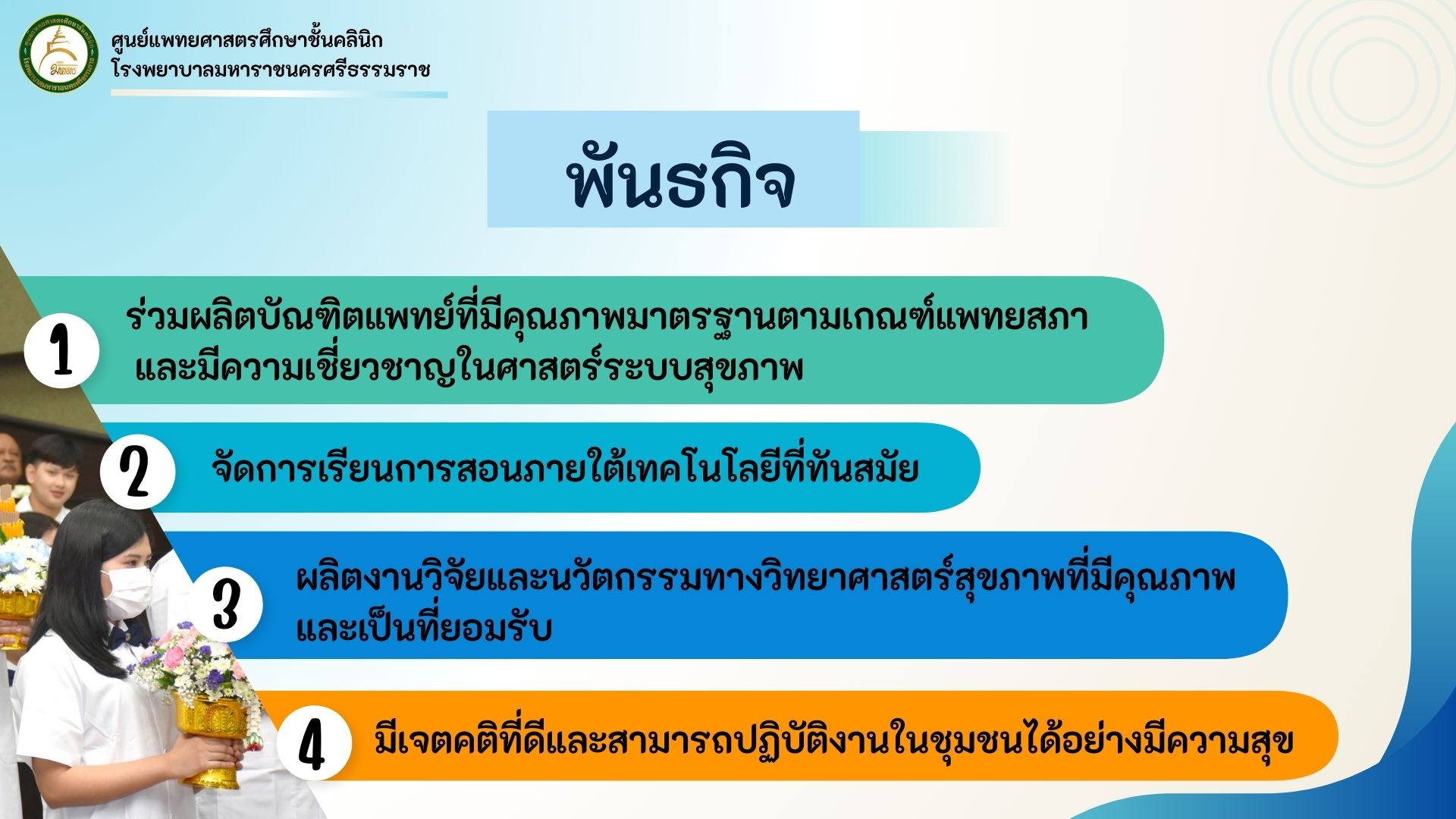 ศูนย์แพทยศาสตรศึกษาชั้นคลินิก
โรงพยาบาลมหาราชนครศรีธรรมราช

พันธกิจ

1 ร่วมผลิตบัณฑิตแพทย์ที่มีคุณภาพมาตรฐานตามเกณฑ์แพทยสภา และมีความเชี่ยวชาญในศาสตร์ระบบสุขภาพ

2 จัดการเรียนการสอนภายใต้เทคโนโลยีที่ทันสมัย

3 ผลิตงานวิจัยและนวัตกรรมทางวิทยาศาสตร์สุขภาพที่มีคุณภาพ และเป็นที่ยอมรับ

4 มีเจตคติที่ดีและสามารถปฏิบัติงานในชุมชนได้อย่างมีความสุข